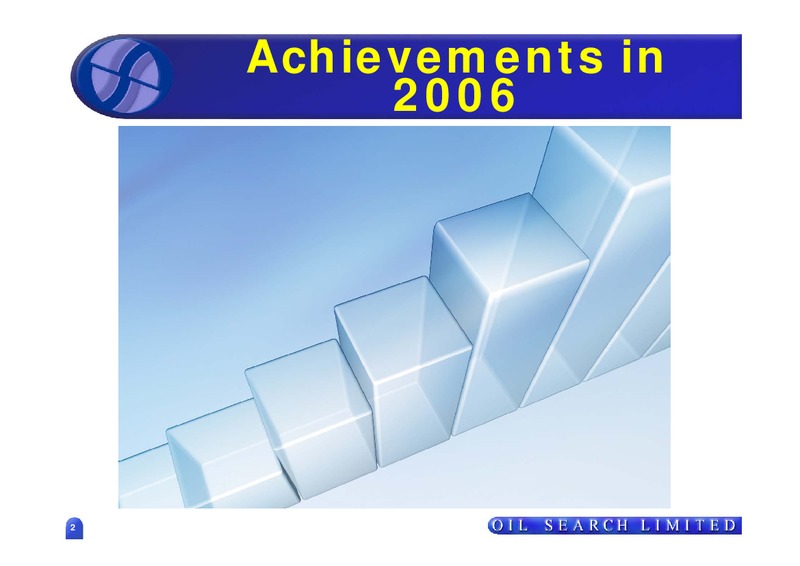 Achievements in 2006

2

OIL SEARCH LIMITED